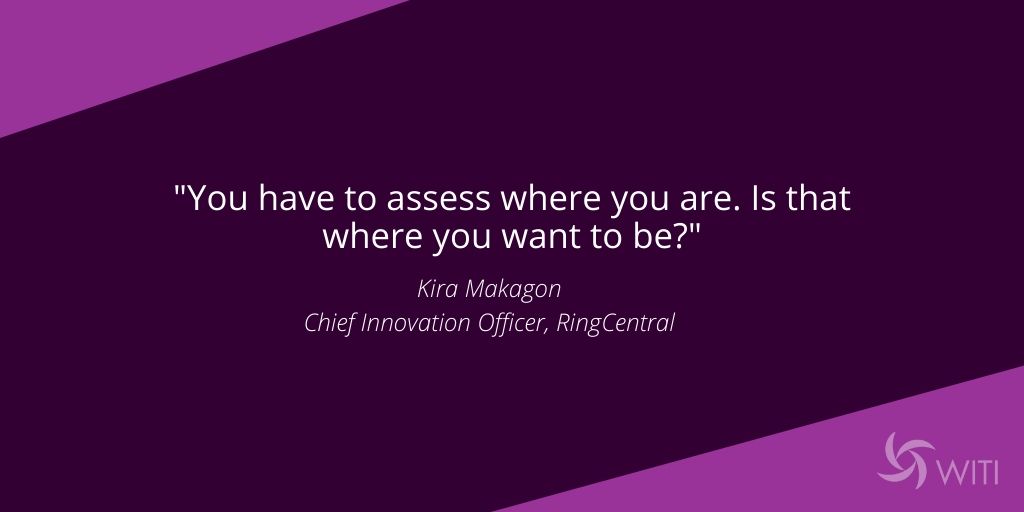 "You have to assess where you are. Is that where you want to be?"

Kira Makagon
Chief Innovation Officer, RingCentral

WITI